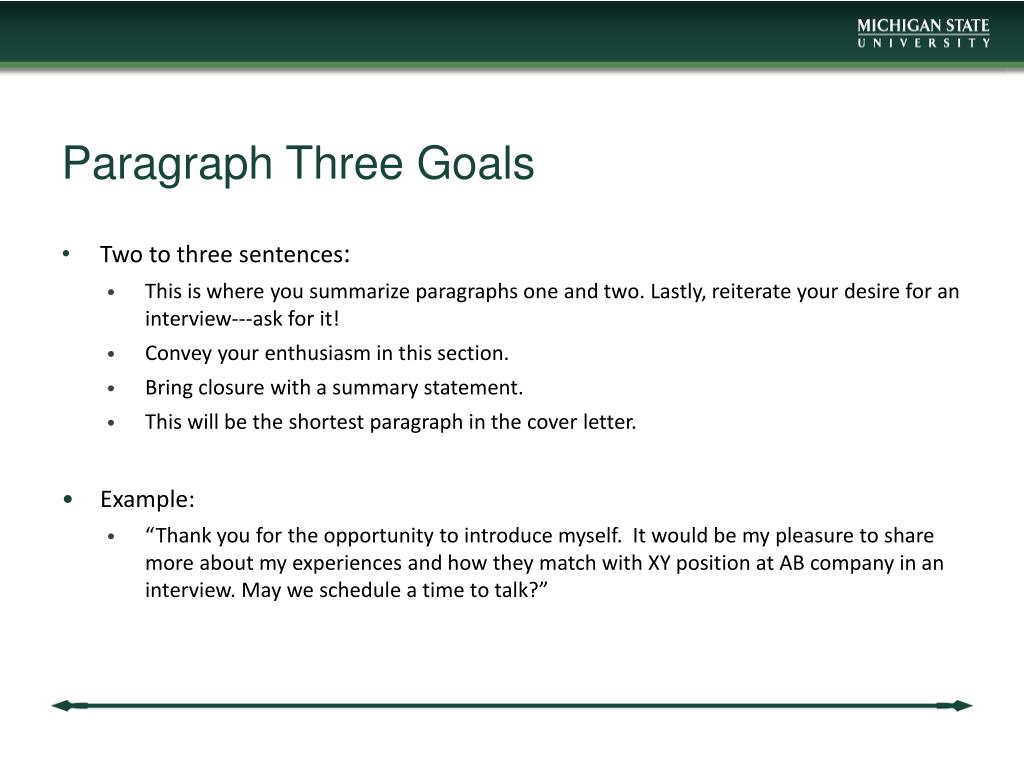 MICHIGAN STATE
UNIVERSITY

Paragraph Three Goals

• Two to three sentences:
  • This is where you summarize paragraphs one and two. Lastly, reiterate your desire for an interview---ask for it!
  • Convey your enthusiasm in this section.
  • Bring closure with a summary statement.
  • This will be the shortest paragraph in the cover letter.

• Example:
  • “Thank you for the opportunity to introduce myself. It would be my pleasure to share more about my experiences and how they match with XY position at AB company in an interview. May we schedule a time to talk?”